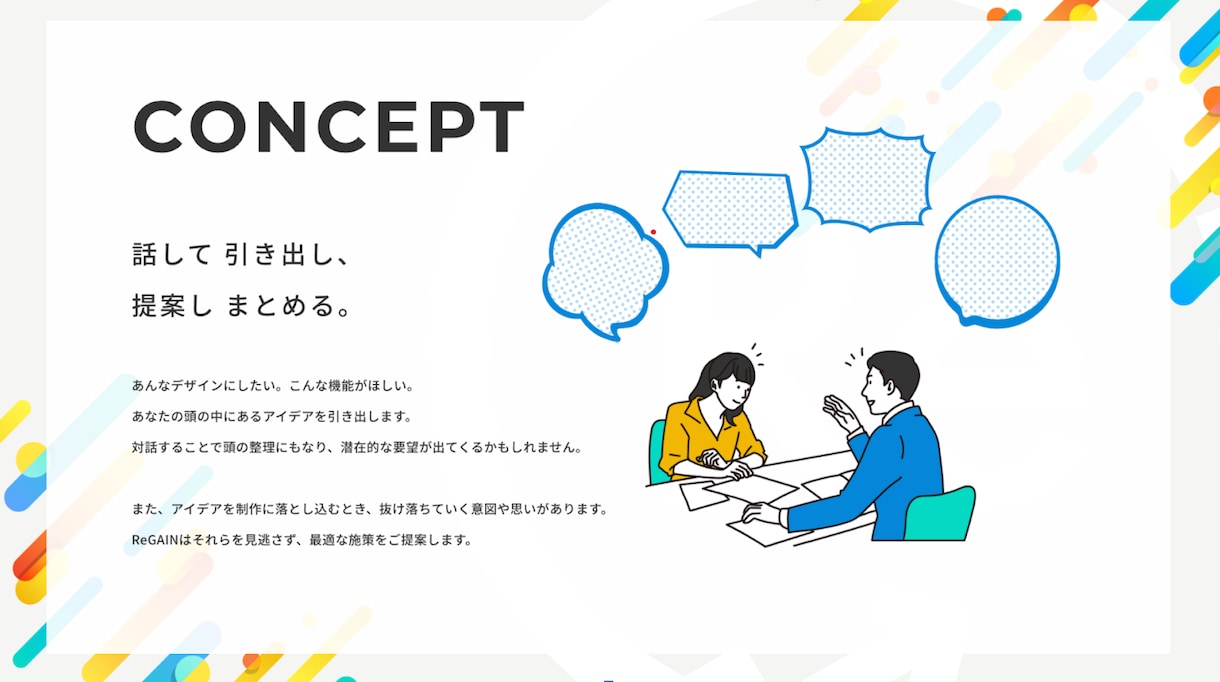 CONCEPT

話して 引き出し、
提案し まとめる。

あんなデザインにしたい。こんな機能がほしい。
あなたの頭の中にあるアイデアを引き出します。
対話することで頭の整理にもなり、潜在的な要望が出てくるかもしれません。

また、アイデアを制作に落とし込むとき、抜け落ちていく意図や思いがあります。
ReGAINはそれらを見逃さず、最適な施策をご提案します。